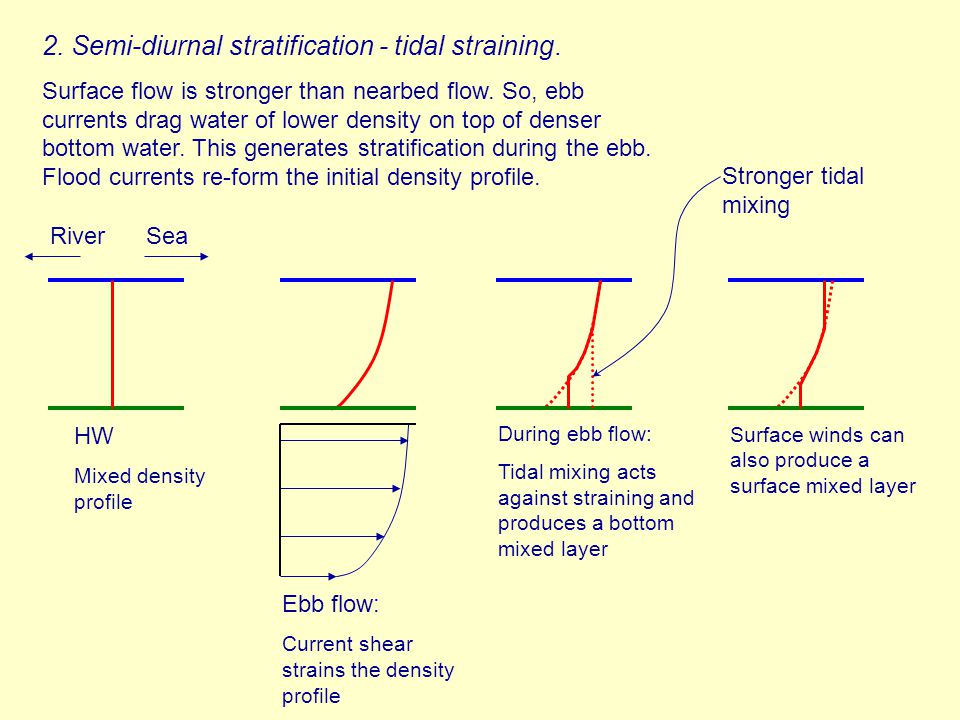 2. Semi-diurnal stratification - tidal straining.

Surface flow is stronger than nearbed flow. So, ebb currents drag water of lower density on top of denser bottom water. This generates stratification during the ebb. Flood currents re-form the initial density profile.

Stronger tidal mixing

River Sea

HW

Mixed density profile

Ebb flow:

Current shear strains the density profile

During ebb flow:

Tidal mixing acts against straining and produces a bottom mixed layer

Surface winds can also produce a surface mixed layer